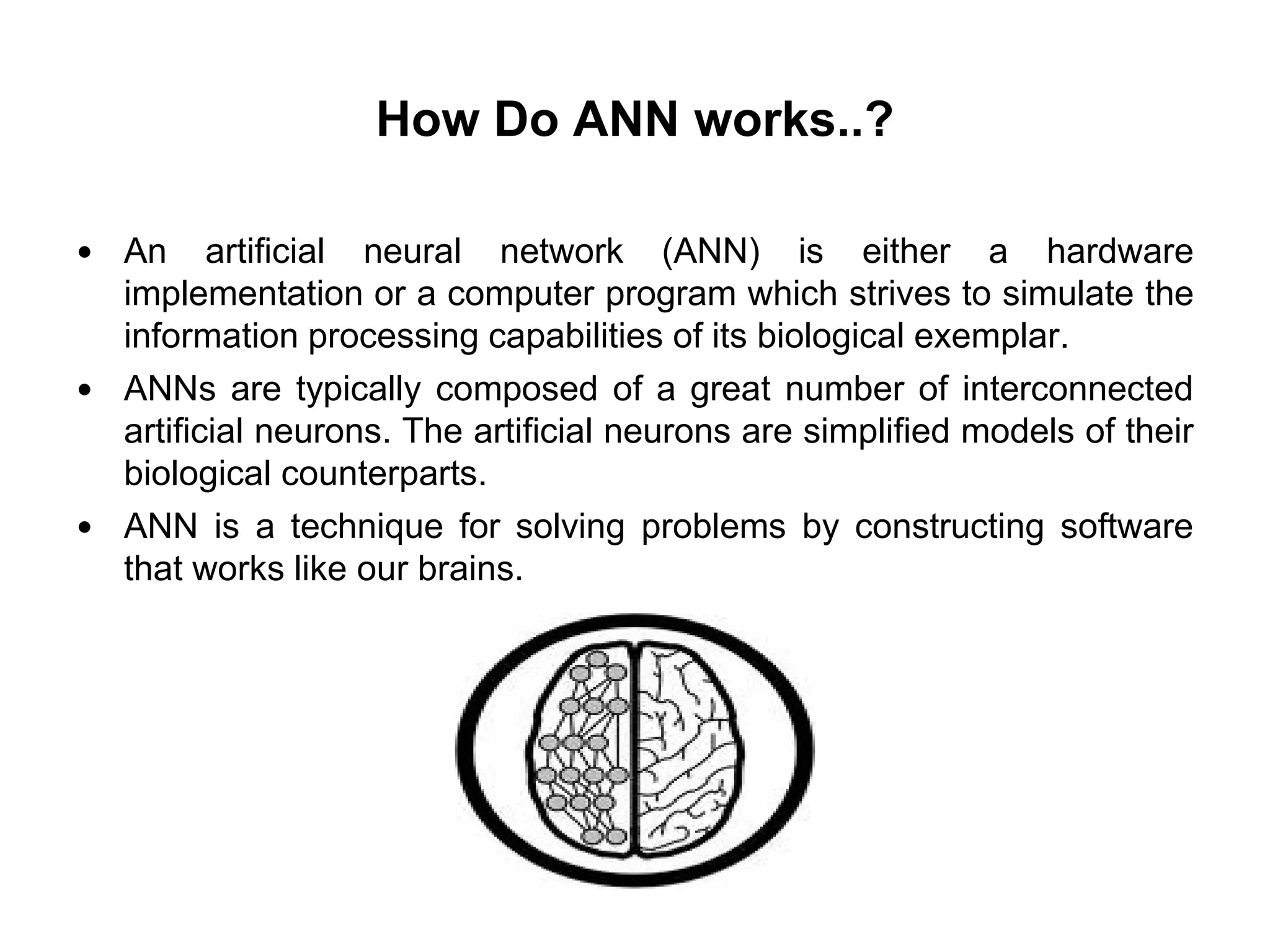 How Do ANN works..?

• An artificial neural network (ANN) is either a hardware implementation or a computer program which strives to simulate the information processing capabilities of its biological exemplar.

• ANNs are typically composed of a great number of interconnected artificial neurons. The artificial neurons are simplified models of their biological counterparts.

• ANN is a technique for solving problems by constructing software that works like our brains.